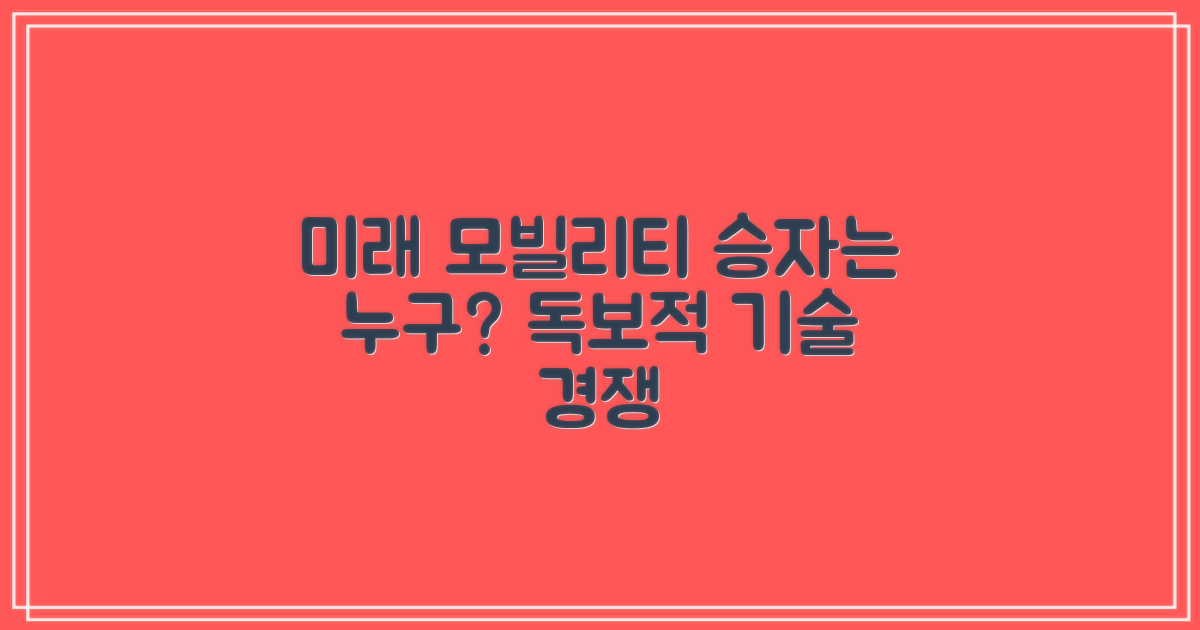 미래 모빌리티 승자는 누구? 독보적 기술 경쟁